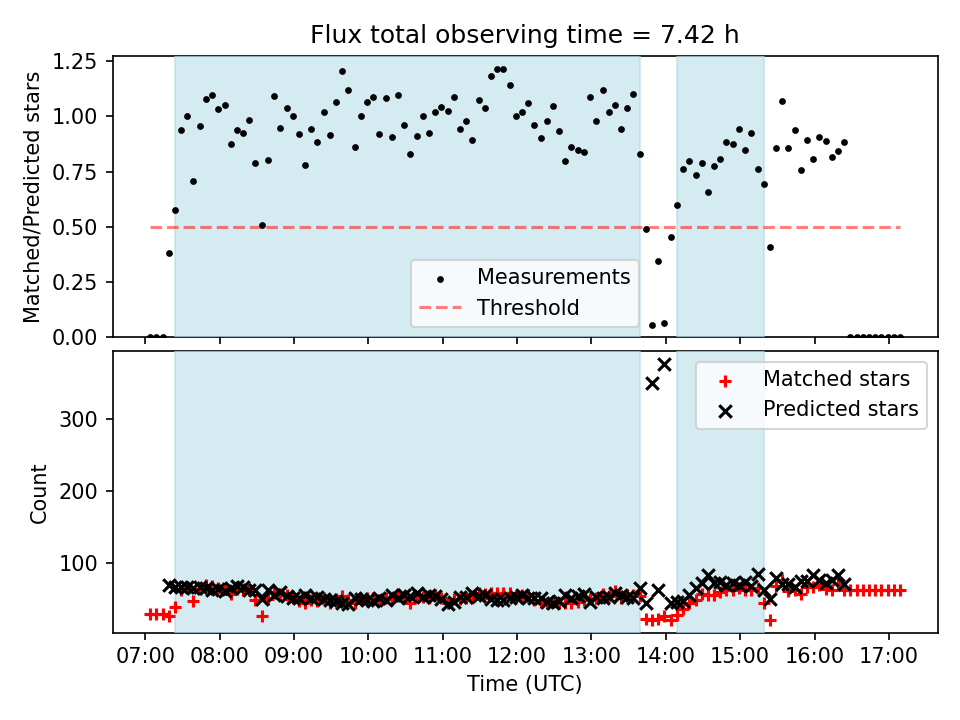 Flux total observing time = 7.42 h

Matched/Predicted stars

1.25
1.00
0.75
0.50
0.25
0.00

Measurements
Threshold

Count

300
200
100

Matched stars
Predicted stars

07:00 08:00 09:00 10:00 11:00 12:00 13:00 14:00 15:00 16:00 17:00

Time (UTC)